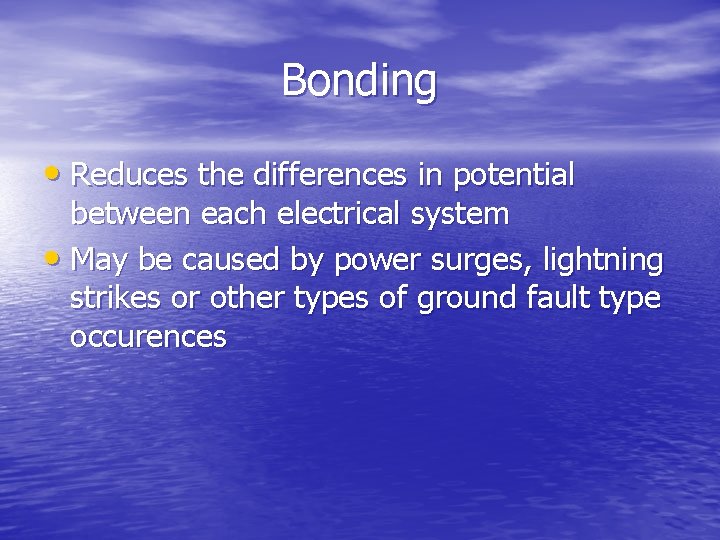 Bonding

• Reduces the differences in potential between each electrical system
• May be caused by power surges, lightning strikes or other types of ground fault type occurences